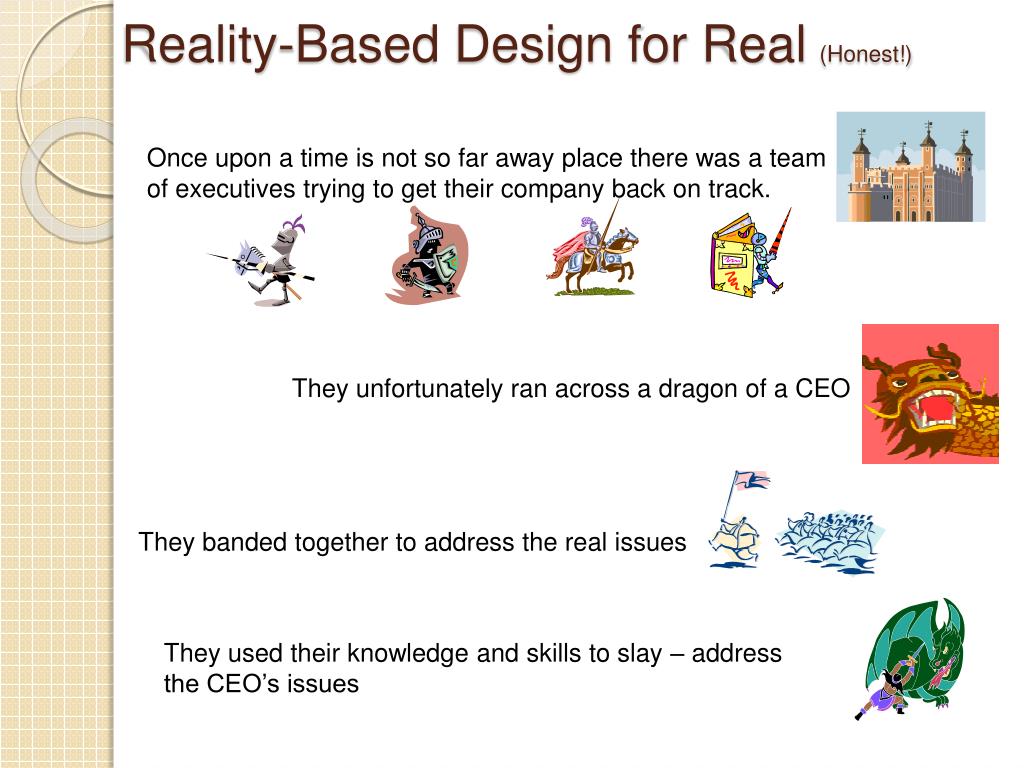 Reality-Based Design for Real (Honest!)

Once upon a time is not so far away place there was a team of executives trying to get their company back on track.

They unfortunately ran across a dragon of a CEO

They banded together to address the real issues

They used their knowledge and skills to slay – address the CEO's issues